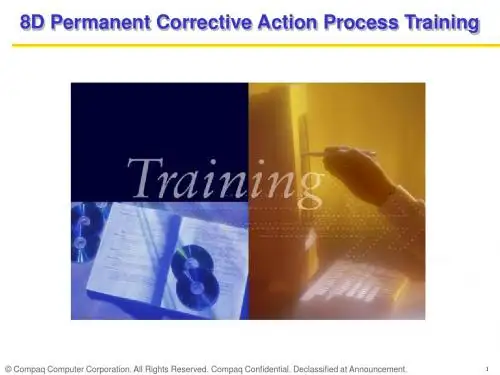 8D Permanent Corrective Action Process Training

Training

© Compaq Computer Corporation. All Rights Reserved. Compaq Confidential. Declassified at Announcement.

1